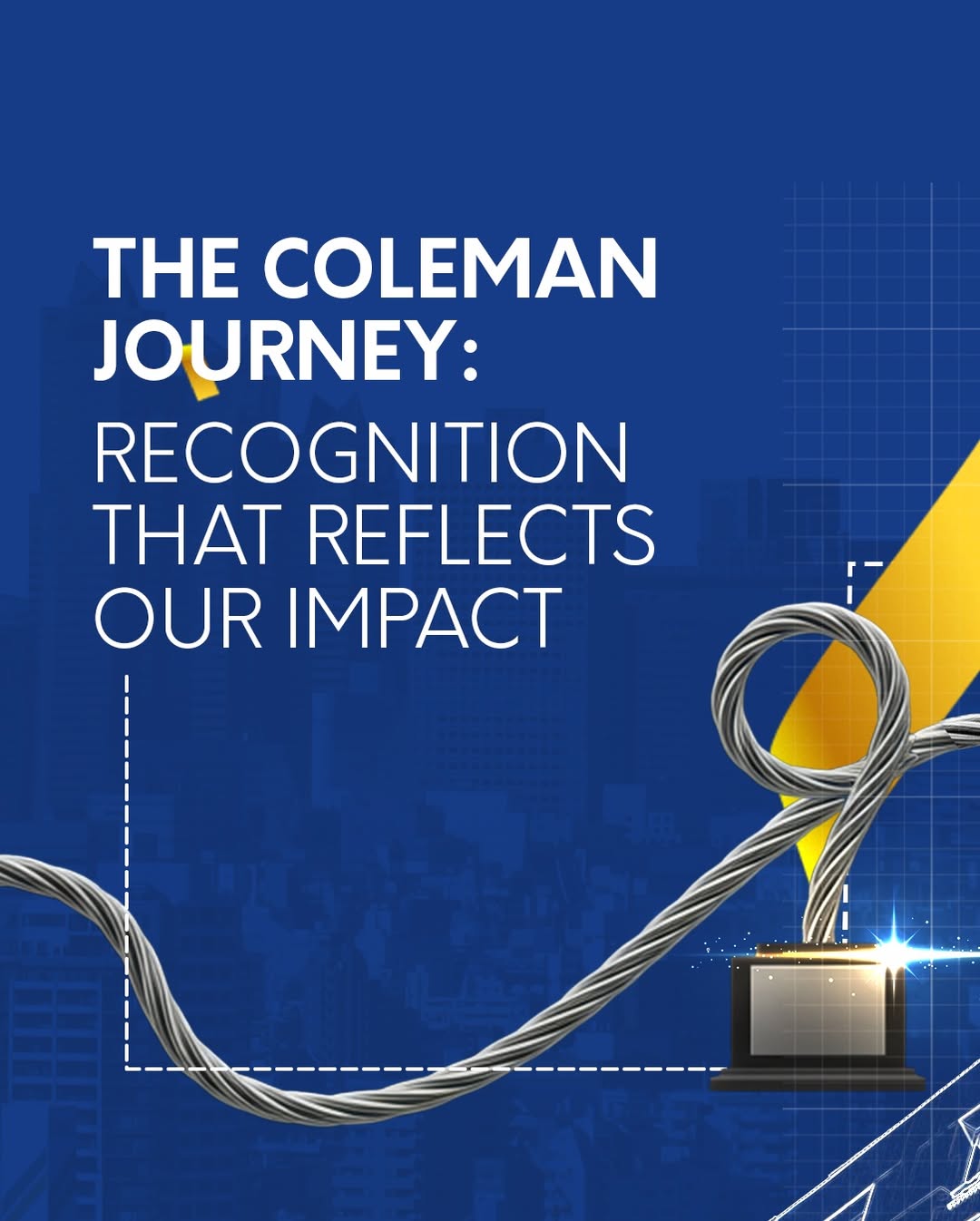 THE COLEMAN JOURNEY:
RECOGNITION THAT REFLECTS OUR IMPACT